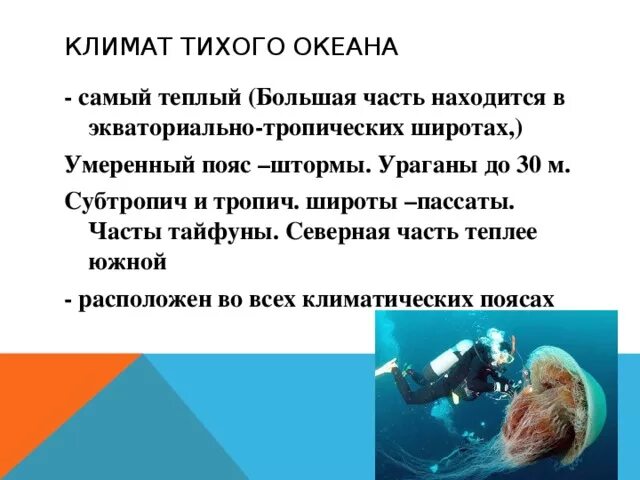 КЛИМАТ ТИХОГО ОКЕАНА

- самый теплый (Большая часть находится в экваториально-тропических широтах,)

Умеренный пояс –штормы. Ураганы до 30 м.

Субтропич и тропич. широты –пассаты. Часты тайфуны. Северная часть теплее южной

- расположен во всех климатических поясах